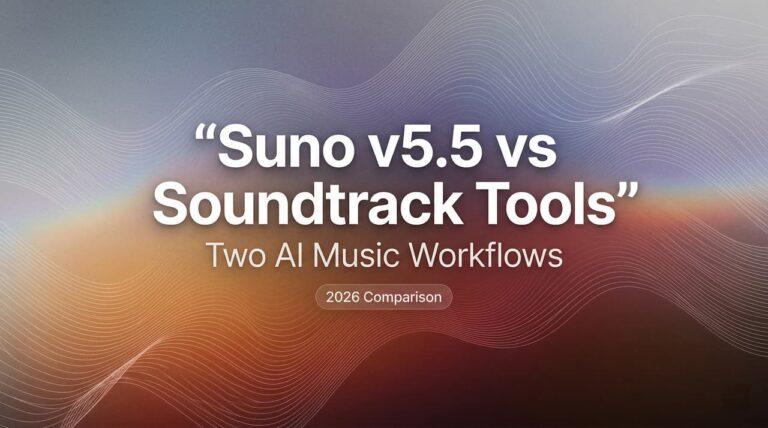 “Suno v5.5 vs Soundtrack Tools”
Two AI Music Workflows

2026 Comparison